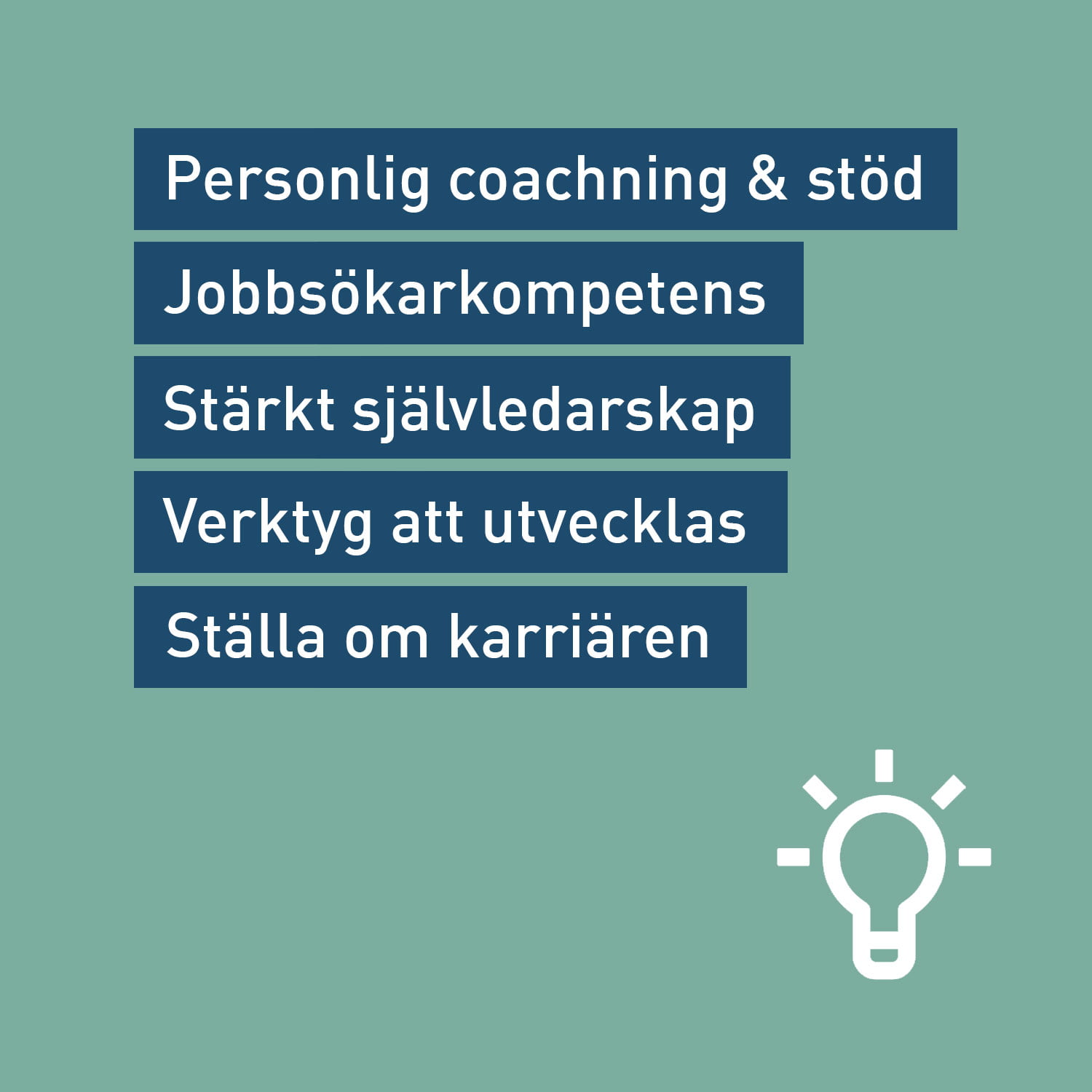 Personlig coachning & stöd

Jobbsökarkompetens

Stärkt självledarskap

Verktyg att utvecklas

Ställa om karriären